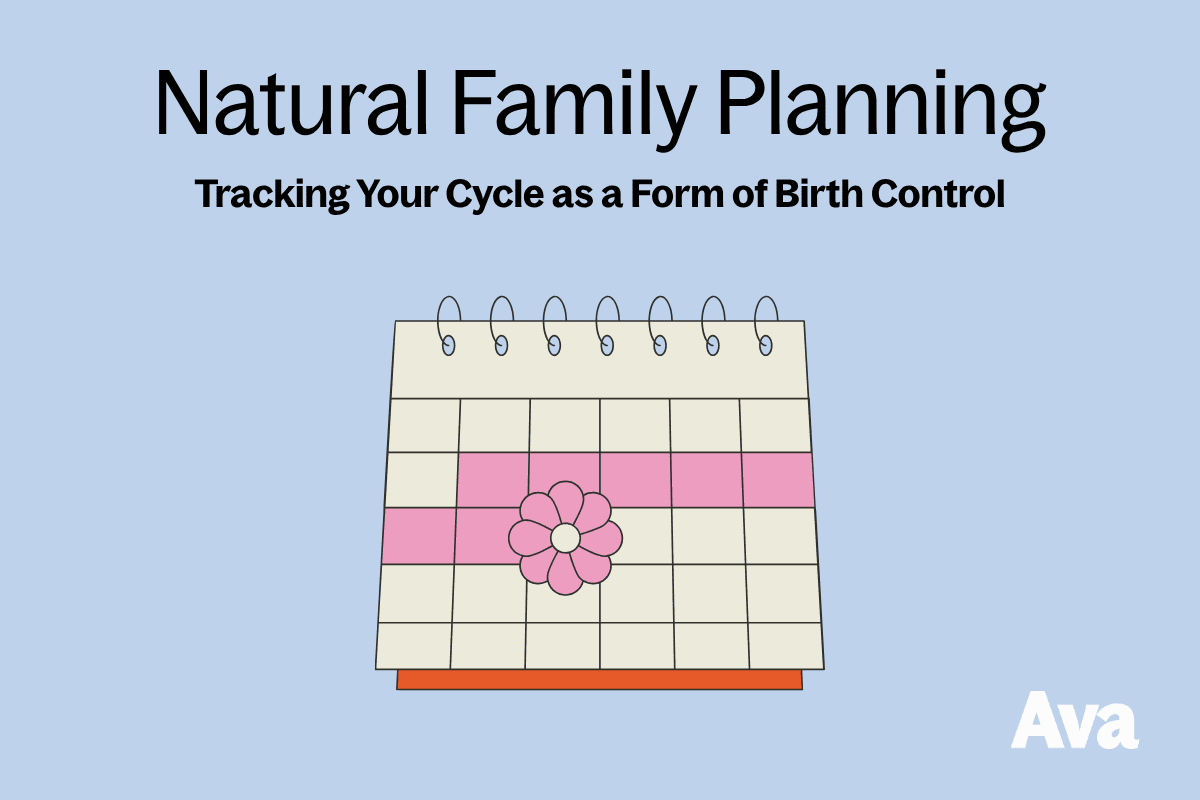 Natural Family Planning

Tracking Your Cycle as a Form of Birth Control

Ava